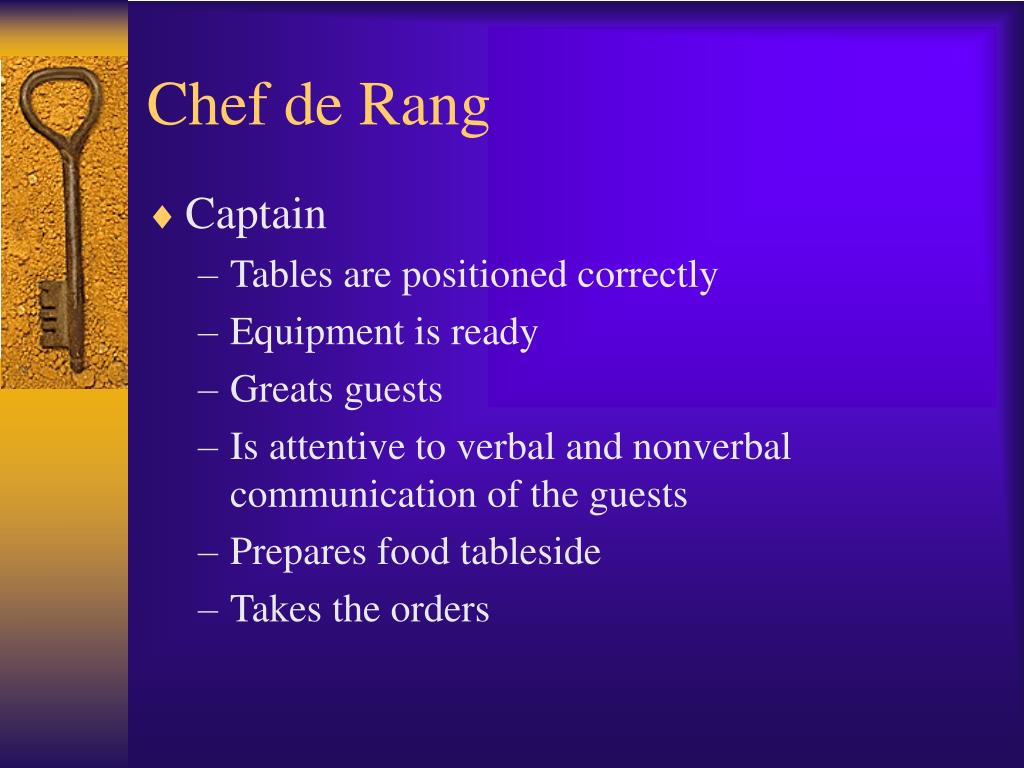 Chef de Rang

♦ Captain
– Tables are positioned correctly
– Equipment is ready
– Greats guests
– Is attentive to verbal and nonverbal communication of the guests
– Prepares food tableside
– Takes the orders